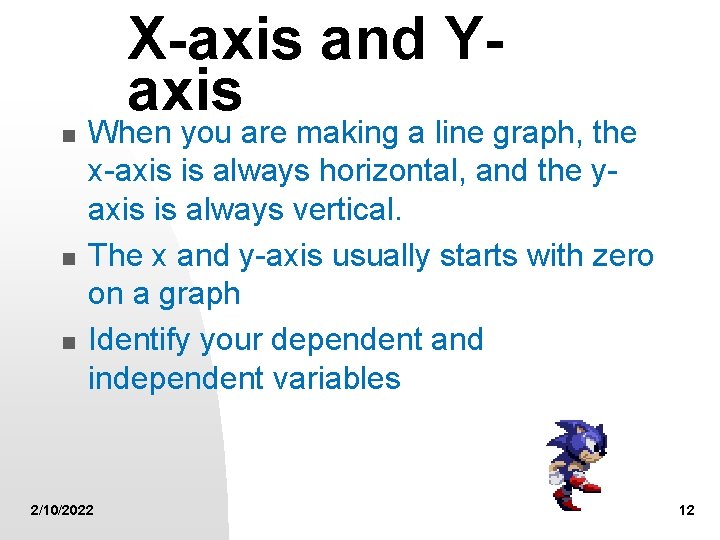 X-axis and Y-axis

- When you are making a line graph, the x-axis is always horizontal, and the y-axis is always vertical.
- The x and y-axis usually starts with zero on a graph
- Identify your dependent and independent variables

2/10/2022

12